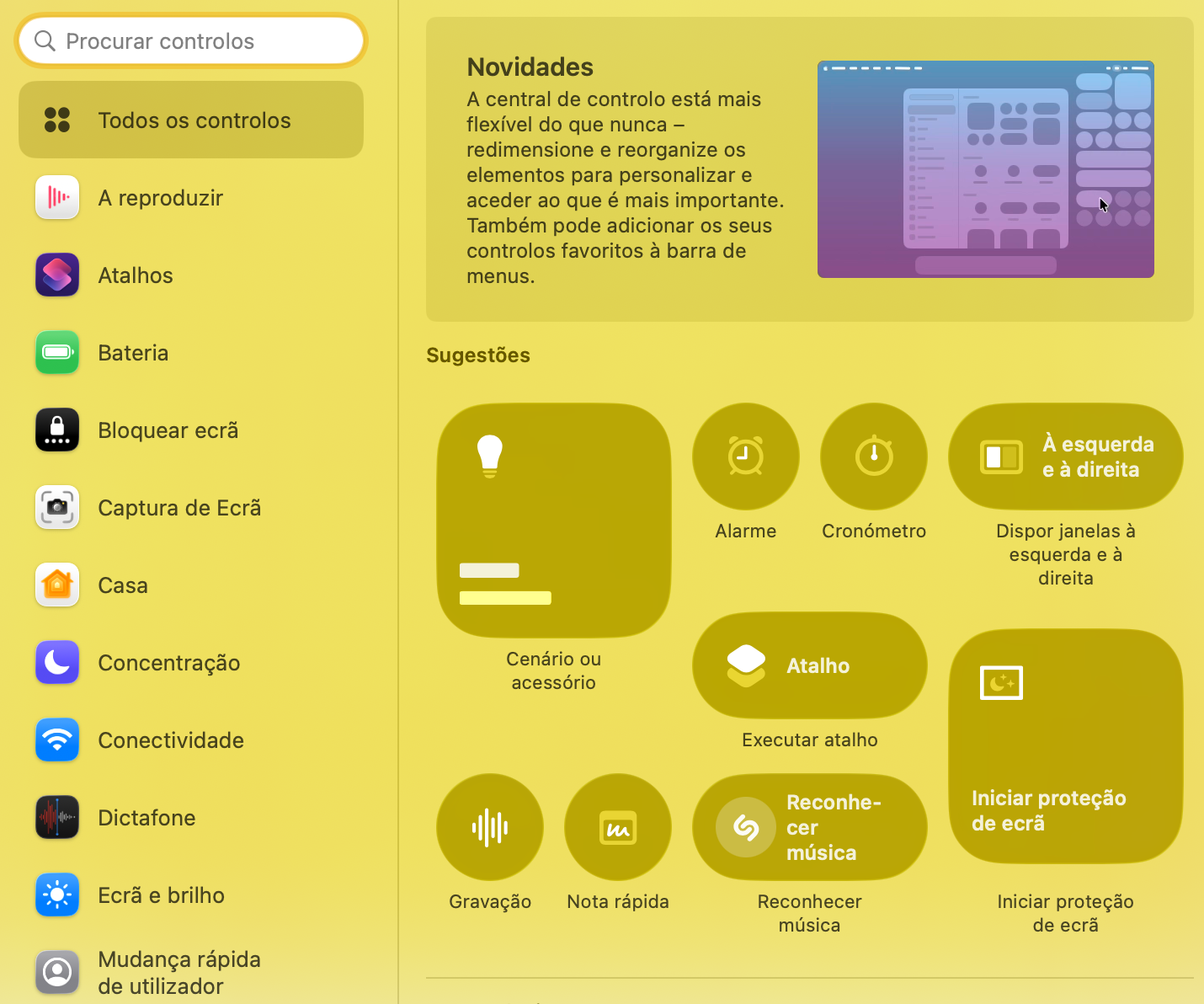 Procurar controlos

Todos os controlos

A reproduzir

Atalhos

Bateria

Bloquear ecrã

Captura de Ecrã

Casa

Concentração

Conectividade

Dictafone

Ecrã e brilho

Mudança rápida de utilizador

Novidades

A central de controlo está mais flexível do que nunca – redimensione e reorganize os elementos para personalizar e aceder ao que é mais importante. Também pode adicionar os seus controlos favoritos à barra de menus.

Sugestões

Cenário ou acessório

Alarme

Cronómetro

À esquerda e à direita

Dispor janelas à esquerda e à direita

Atalho

Executar atalho

Iniciar proteção de ecrã

Iniciar proteção de ecrã

Gravação

Nota rápida

Reconhecer música

Reconhecer música